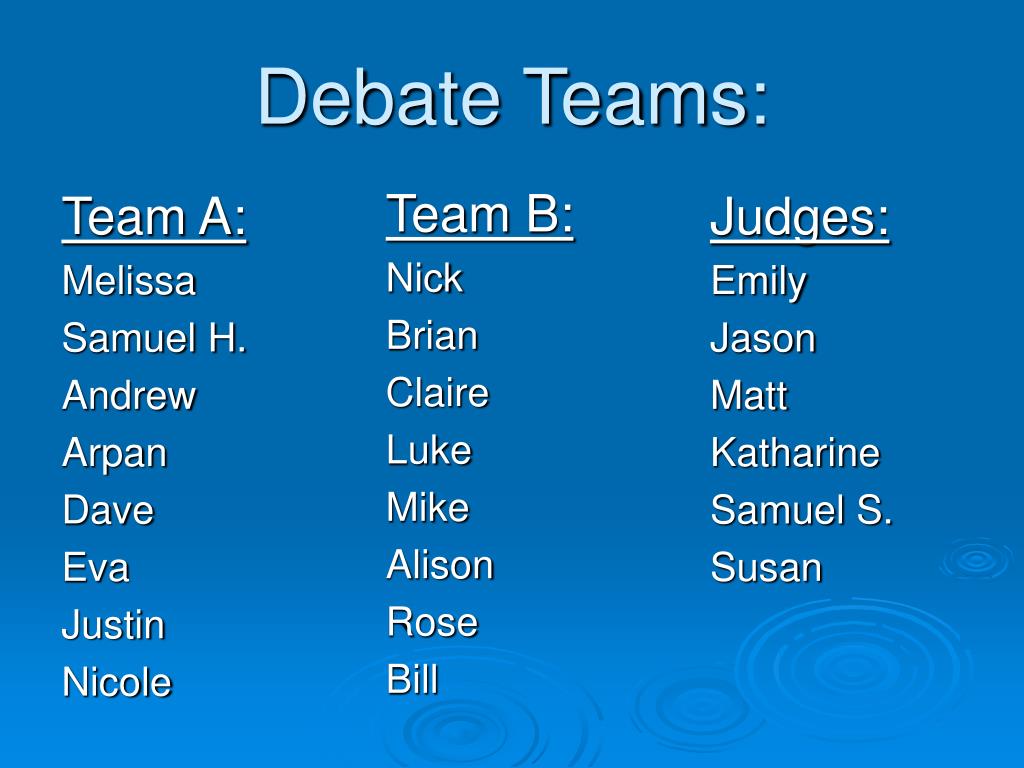 Debate Teams:

Team A:
Melissa
Samuel H.
Andrew
Arpan
Dave
Eva
Justin
Nicole

Team B:
Nick
Brian
Claire
Luke
Mike
Alison
Rose
Bill

Judges:
Emily
Jason
Matt
Katharine
Samuel S.
Susan